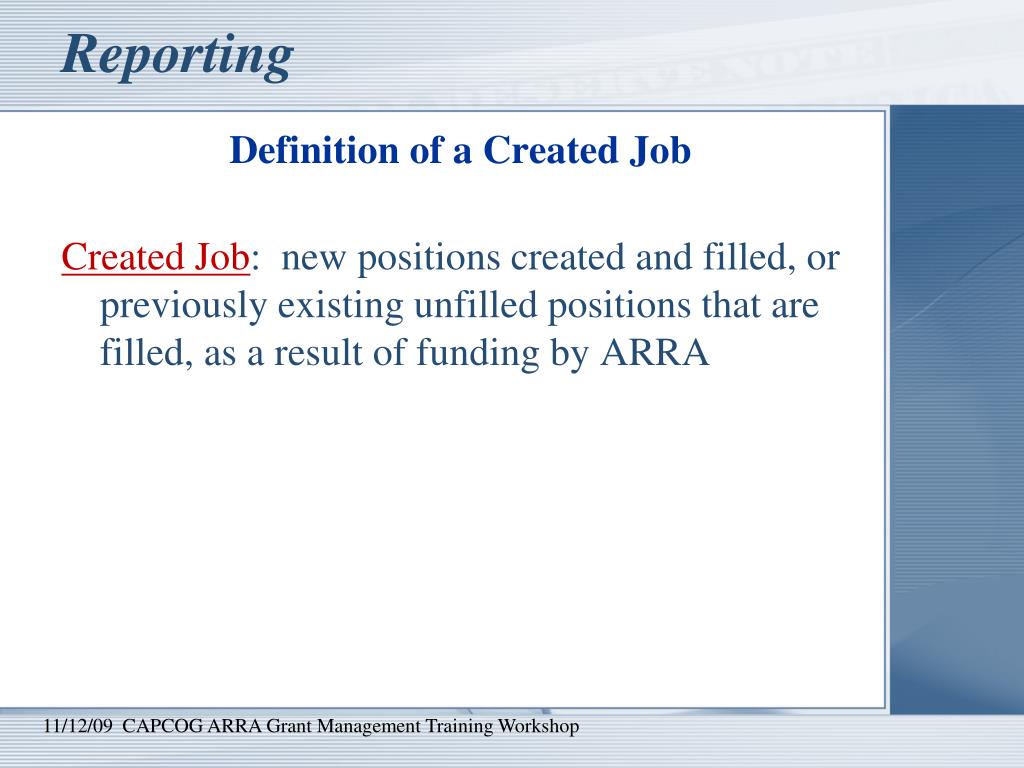 Reporting

Definition of a Created Job

Created Job: new positions created and filled, or previously existing unfilled positions that are filled, as a result of funding by ARRA

11/12/09 CAPCOG ARRA Grant Management Training Workshop